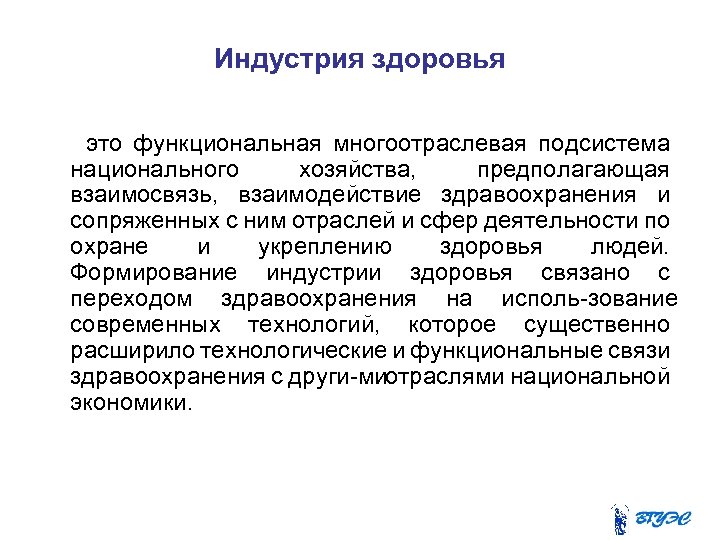 Индустрия здоровья

это функциональная многоотраслевая подсистема национального хозяйства, предполагающая взаимосвязь, взаимодействие здравоохранения и сопряженных с ним отраслей и сфер деятельности по охране и укреплению здоровья людей. Формирование индустрии здоровья связано с переходом здравоохранения на исполь-зование современных технологий, которое существенно расширило технологические и функциональные связи здравоохранения с други-миотраслями национальной экономики.

ВГУЭС